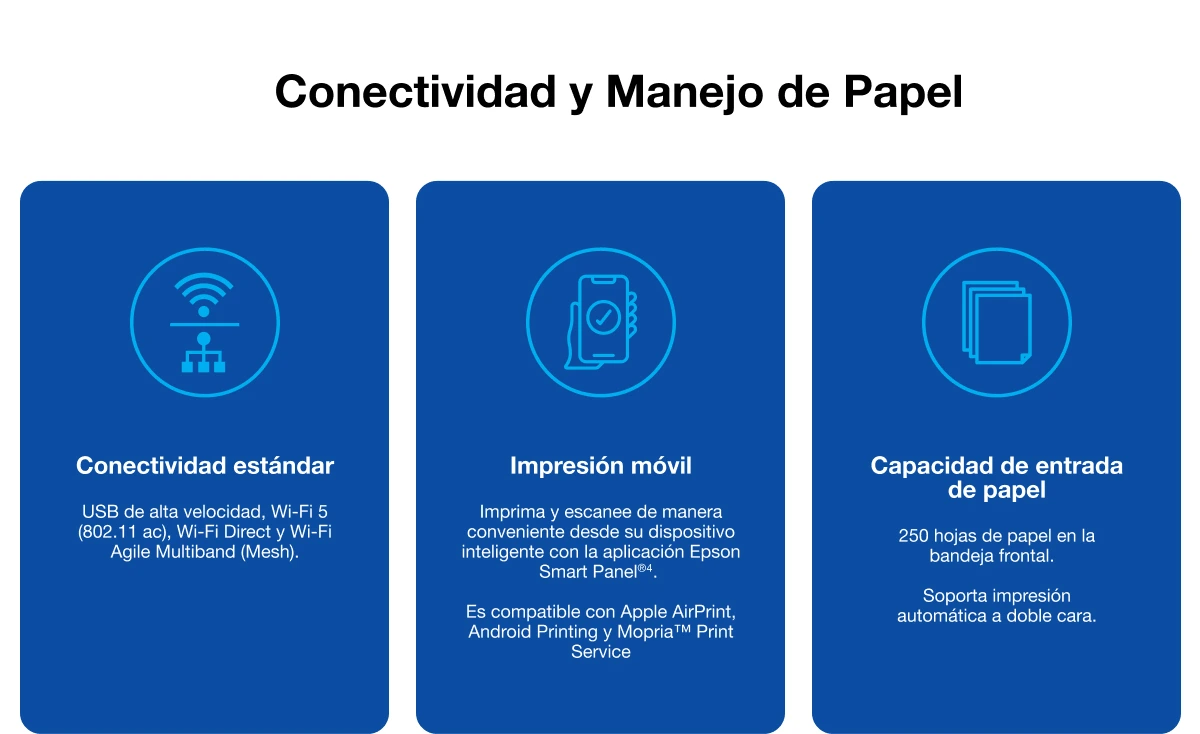 Conectividad y Manejo de Papel

Conectividad estándar

USB de alta velocidad, Wi-Fi 5 (802.11 ac), Wi-Fi Direct y Wi-Fi Agile Multiband (Mesh).

Impresión móvil

Imprima y escanee de manera conveniente desde su dispositivo inteligente con la aplicación Epson Smart Panel®4.

Es compatible con Apple AirPrint, Android Printing y Mopria™ Print Service

Capacidad de entrada de papel

250 hojas de papel en la bandeja frontal.

Soporta impresión automática a doble cara.